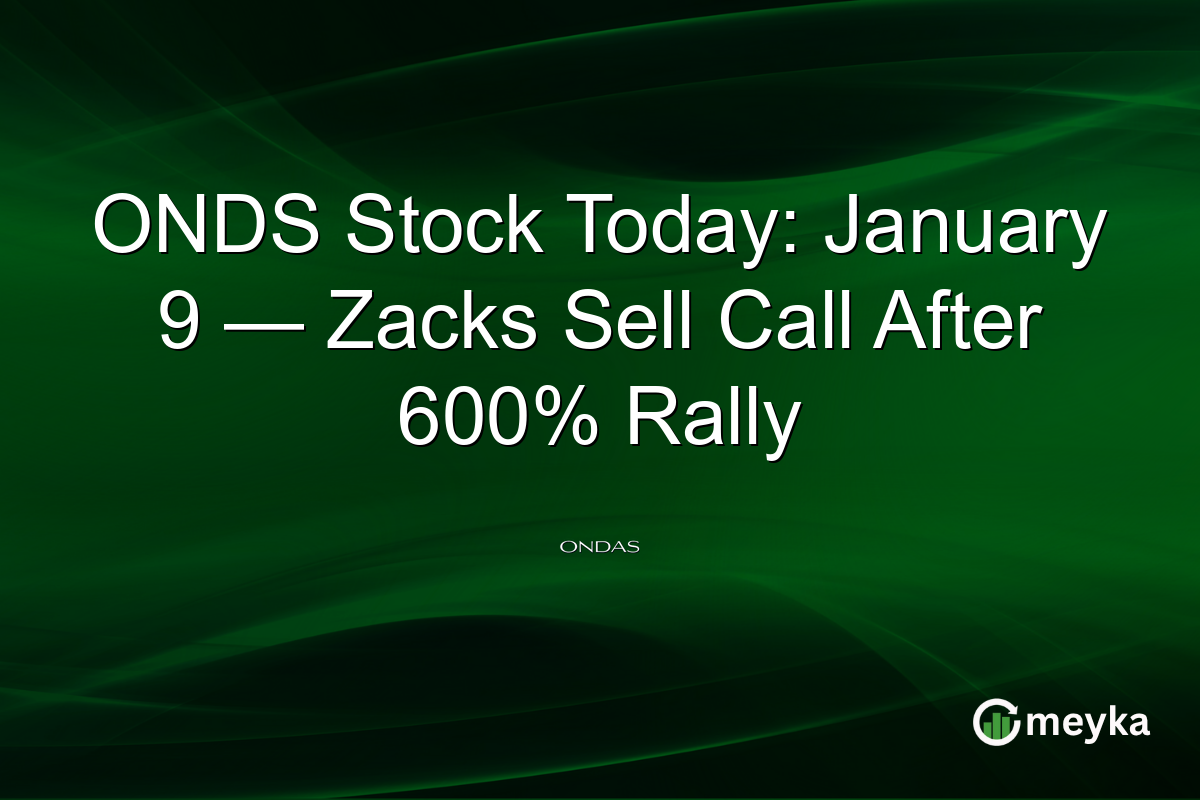 ONDS Stock Today: January 9 — Zacks Sell Call After 600% Rally

ONDAS

meyka